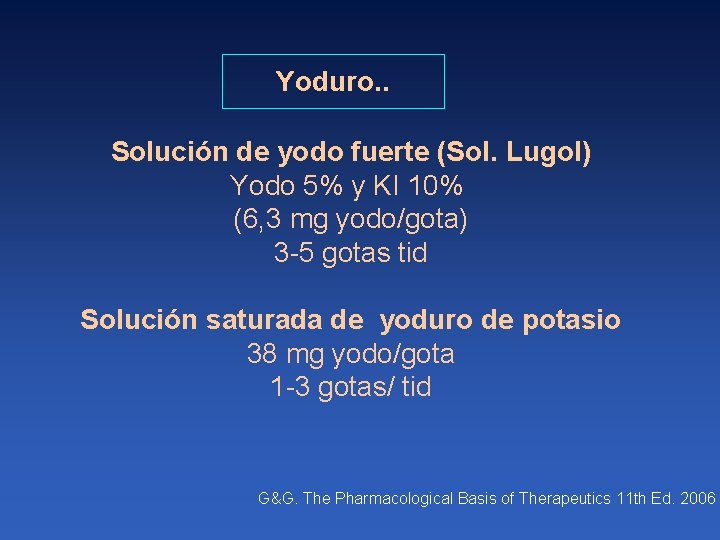 Yoduro..

Solución de yodo fuerte (Sol. Lugol)
Yodo 5% y KI 10%
(6,3 mg yodo/gota)
3-5 gotas tid

Solución saturada de yoduro de potasio
38 mg yodo/gota
1-3 gotas/ tid

G&G. The Pharmacological Basis of Therapeutics 11th Ed. 2006